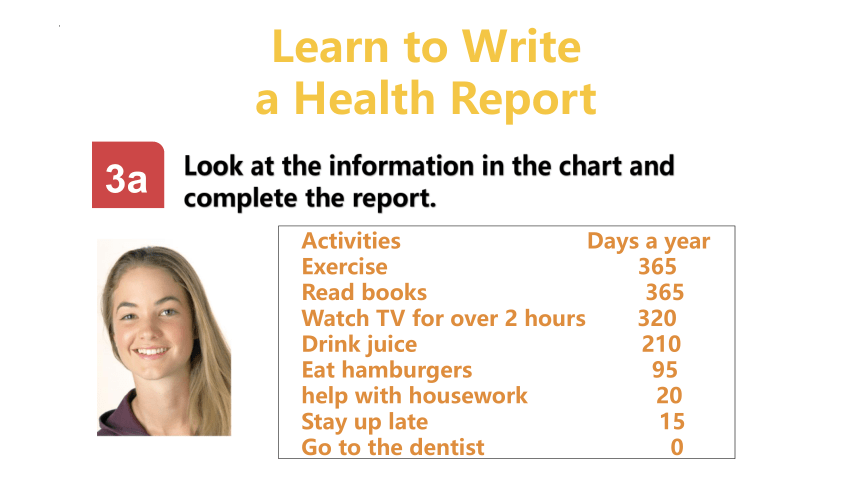 Learn to Write
a Health Report

3a Look at the information in the chart and complete the report.

| Activities | Days a year |
|---|---|
| Exercise | 365 |
| Read books | 365 |
| Watch TV for over 2 hours | 320 |
| Drink juice | 210 |
| Eat hamburgers | 95 |
| help with housework | 20 |
| Stay up late | 15 |
| Go to the dentist | 0 |